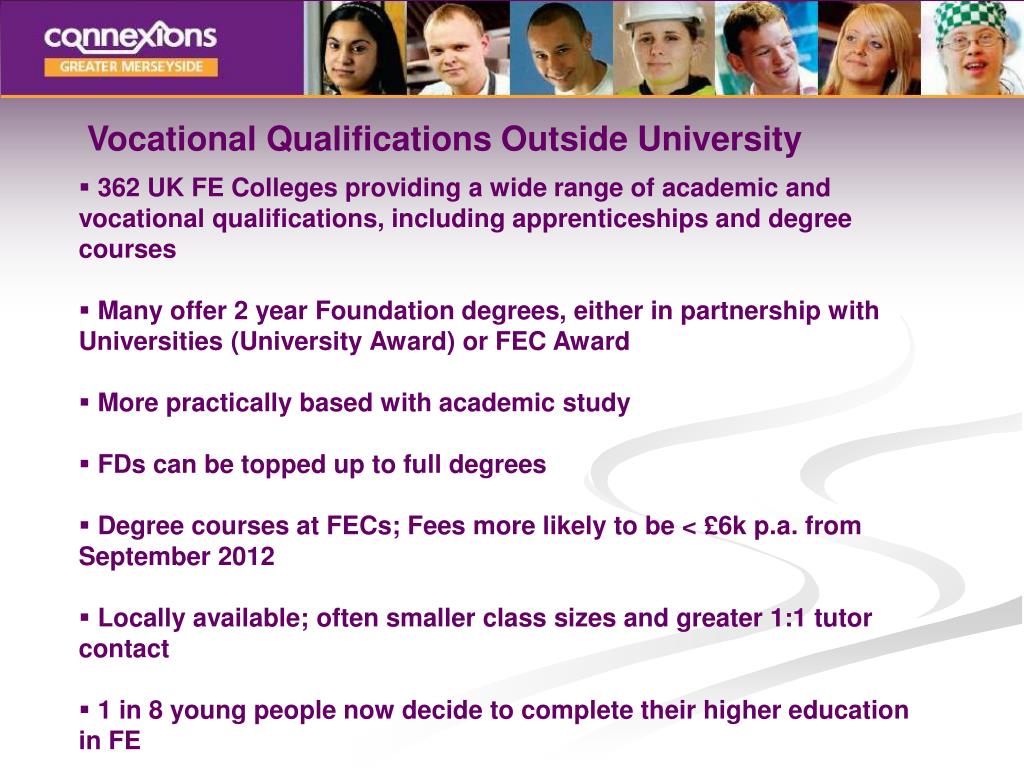 connexions
GREATER MERSEYSIDE

Vocational Qualifications Outside University

▪ 362 UK FE Colleges providing a wide range of academic and vocational qualifications, including apprenticeships and degree courses

▪ Many offer 2 year Foundation degrees, either in partnership with Universities (University Award) or FEC Award

▪ More practically based with academic study

▪ FDs can be topped up to full degrees

▪ Degree courses at FECs; Fees more likely to be < £6k p.a. from September 2012

▪ Locally available; often smaller class sizes and greater 1:1 tutor contact

▪ 1 in 8 young people now decide to complete their higher education in FE